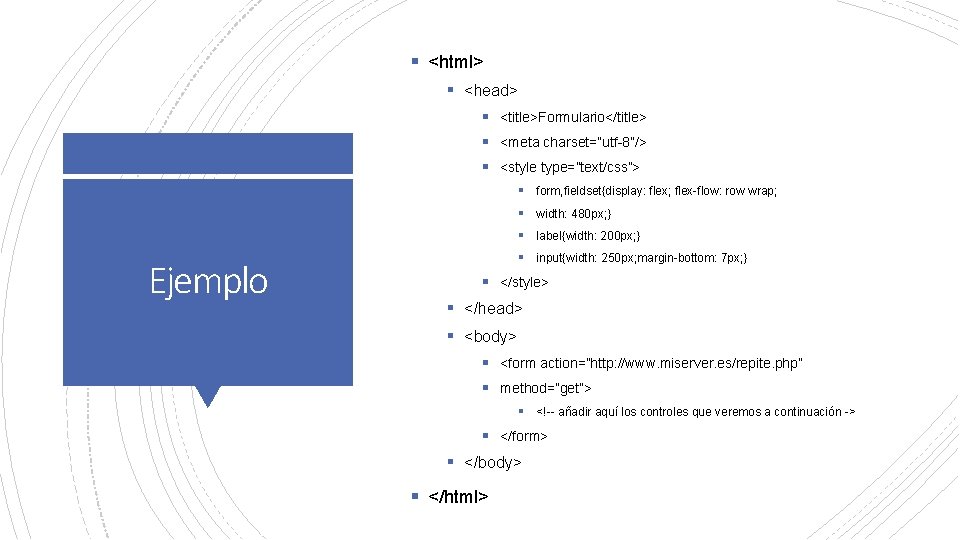 Ejemplo

▪ <html>

▪ <head>

▪ <title>Formulario</title>

▪ <meta charset="utf-8"/>

▪ <style type="text/css">

▪ form,fieldset{display: flex; flex-flow: row wrap;

▪ width: 480px;}

▪ label{width: 200px;}

▪ input{width: 250px;margin-bottom: 7px;}

▪ </style>

▪ </head>

▪ <body>

▪ <form action="http://www.miserver.es/repite.php"

▪ method="get">

▪ <!-- añadir aquí los controles que veremos a continuación ->

▪ </form>

▪ </body>

▪ </html>